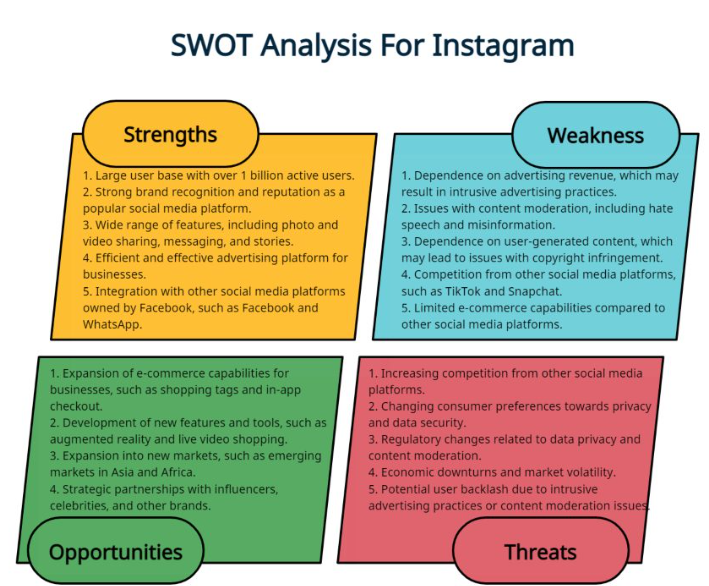 SWOT Analysis For Instagram

Strengths

1. Large user base with over 1 billion active users.
2. Strong brand recognition and reputation as a popular social media platform.
3. Wide range of features, including photo and video sharing, messaging, and stories.
4. Efficient and effective advertising platform for businesses.
5. Integration with other social media platforms owned by Facebook, such as Facebook and WhatsApp.

Weakness

1. Dependence on advertising revenue, which may result in intrusive advertising practices.
2. Issues with content moderation, including hate speech and misinformation.
3. Dependence on user-generated content, which may lead to issues with copyright infringement.
4. Competition from other social media platforms, such as TikTok and Snapchat.
5. Limited e-commerce capabilities compared to other social media platforms.

1. Expansion of e-commerce capabilities for businesses, such as shopping tags and in-app checkout.
2. Development of new features and tools, such as augmented reality and live video shopping.
3. Expansion into new markets, such as emerging markets in Asia and Africa.
4. Strategic partnerships with influencers, celebrities, and other brands.

Opportunities

1. Increasing competition from other social media platforms.
2. Changing consumer preferences towards privacy and data security.
3. Regulatory changes related to data privacy and content moderation.
4. Economic downturns and market volatility.
5. Potential user backlash due to intrusive advertising practices or content moderation issues.

Threats